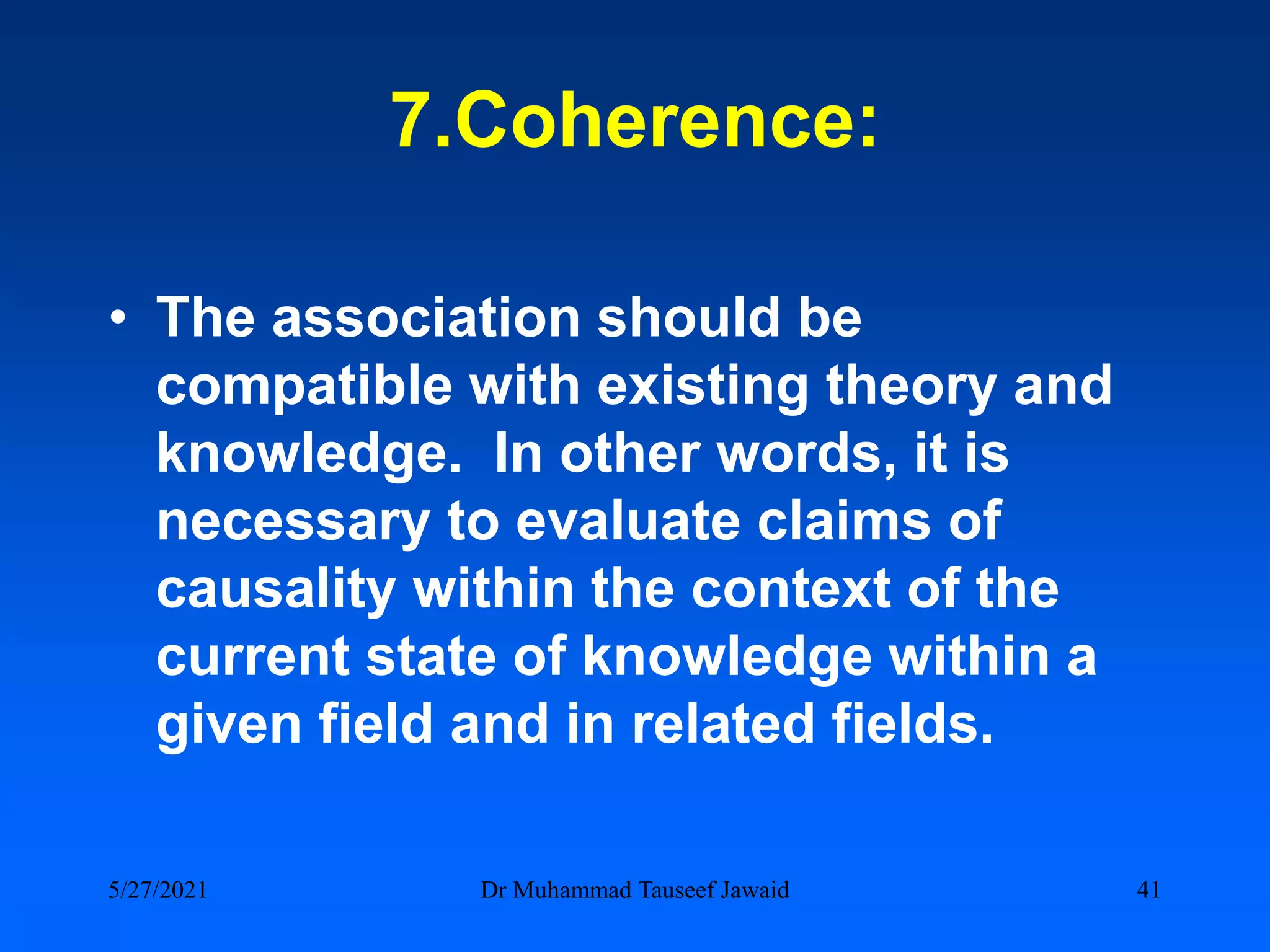 7.Coherence:

• The association should be compatible with existing theory and knowledge. In other words, it is necessary to evaluate claims of causality within the context of the current state of knowledge within a given field and in related fields.

5/27/2021 Dr Muhammad Tauseef Jawaid 41